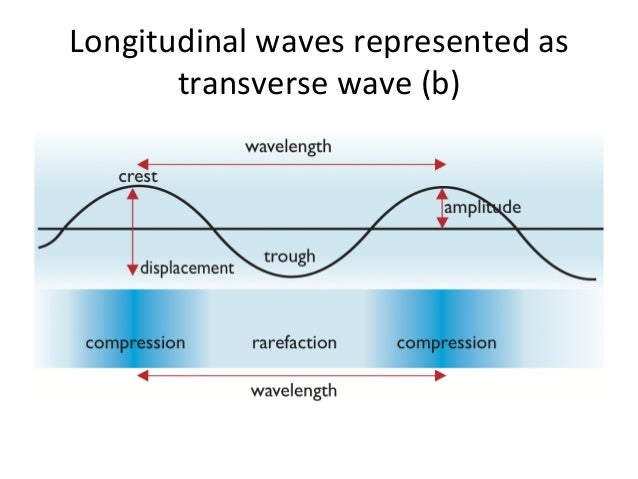 Longitudinal waves represented as transverse wave (b)

wavelength

crest

amplitude

displacement

trough

compression

rarefaction

compression

wavelength